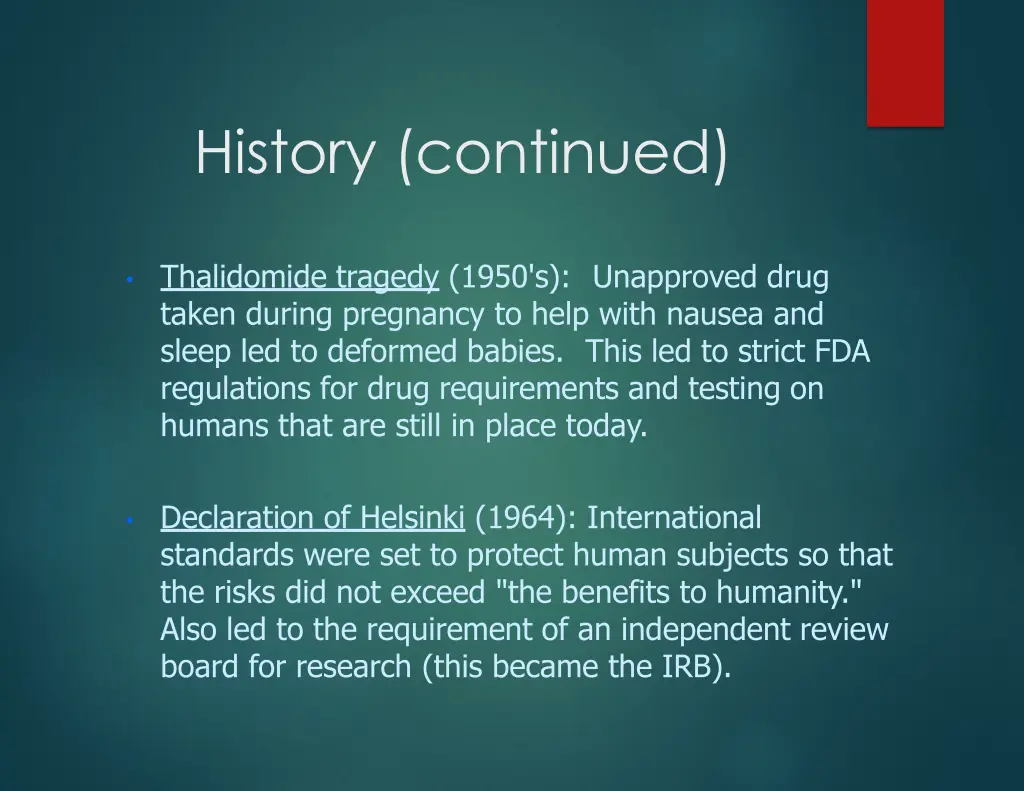 History (continued)

• Thalidomide tragedy (1950's): Unapproved drug taken during pregnancy to help with nausea and sleep led to deformed babies. This led to strict FDA regulations for drug requirements and testing on humans that are still in place today.

• Declaration of Helsinki (1964): International standards were set to protect human subjects so that the risks did not exceed "the benefits to humanity." Also led to the requirement of an independent review board for research (this became the IRB).